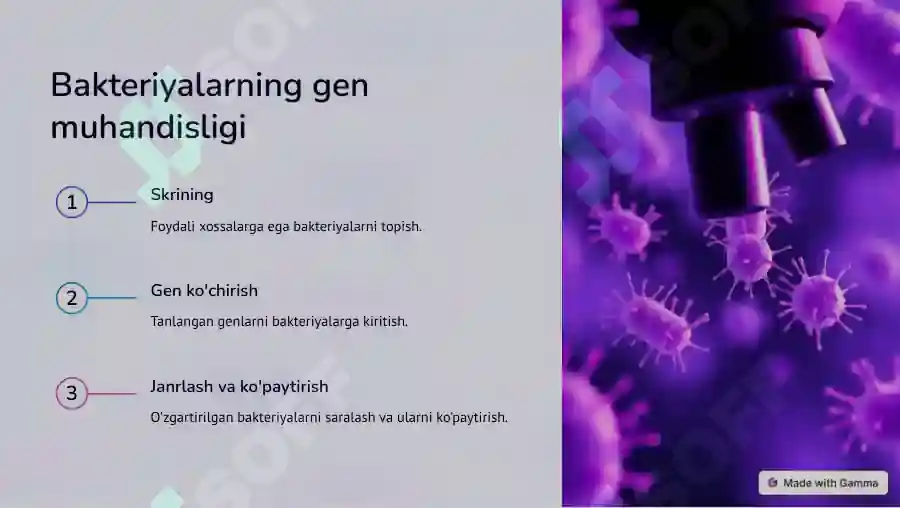 Bakteriyalarning gen muhandisligi

1

Skrining

Foydali xossalarga ega bakteriyalarni topish.

2

Gen ko'chirish

Tanlangan genlarni bakteriyalarga kiritish.

3

Janrlash va ko'paytirish

O'zgartirilgan bakteriyalarni saralash va ularni ko'paytirish.

Made with Gamma